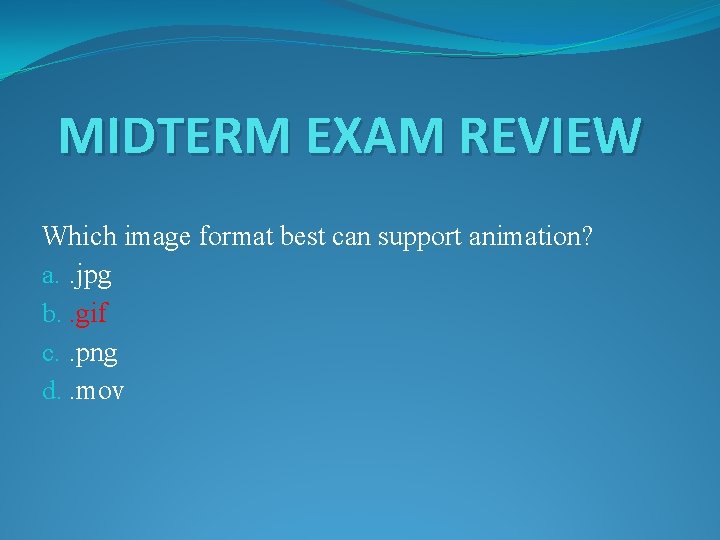 MIDTERM EXAM REVIEW

Which image format best can support animation?
a. .jpg
b. .gif
c. .png
d. .mov